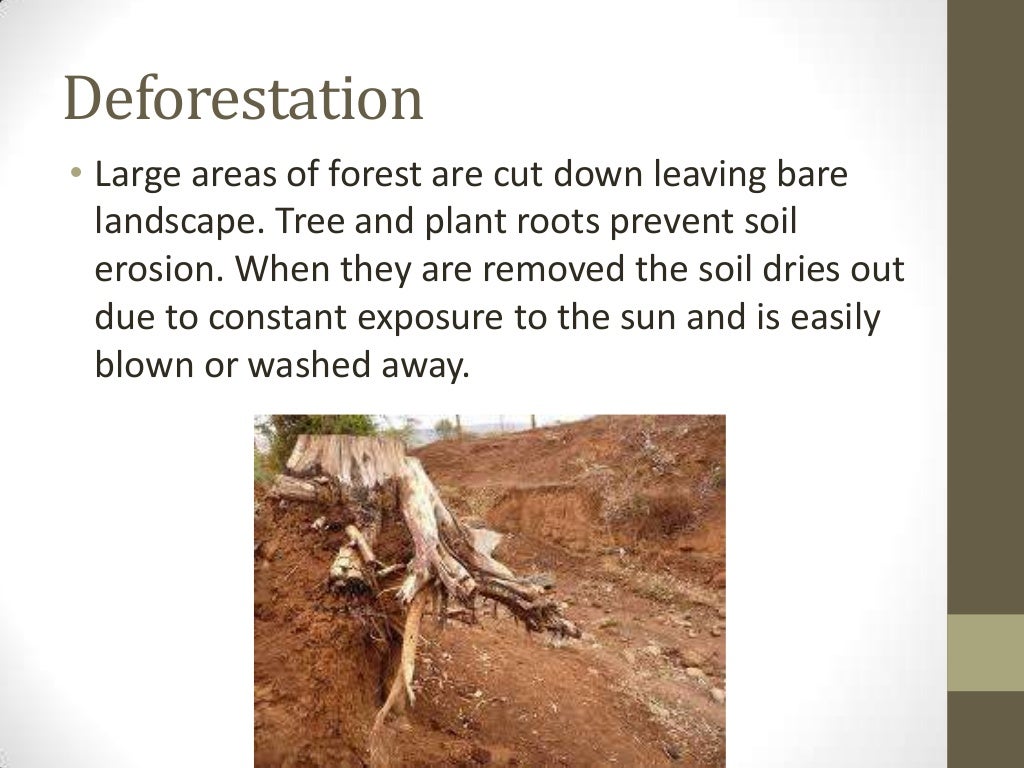 Deforestation

• Large areas of forest are cut down leaving bare landscape. Tree and plant roots prevent soil erosion. When they are removed the soil dries out due to constant exposure to the sun and is easily blown or washed away.